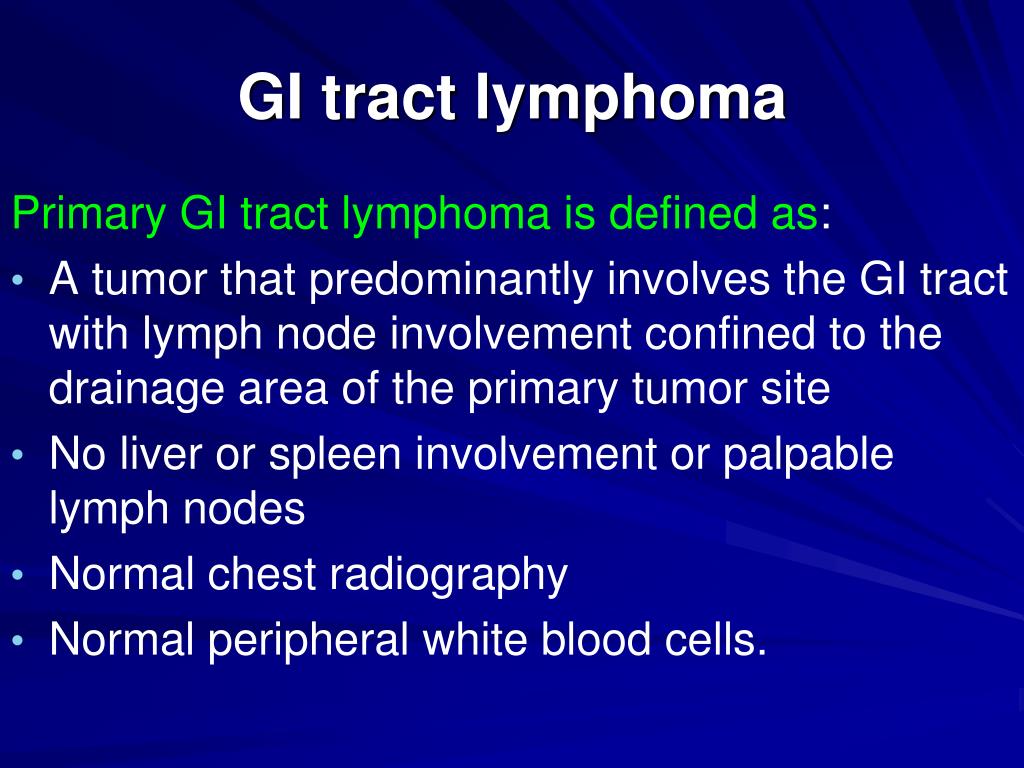 GI tract lymphoma

Primary GI tract lymphoma is defined as:

• A tumor that predominantly involves the GI tract with lymph node involvement confined to the drainage area of the primary tumor site
• No liver or spleen involvement or palpable lymph nodes
• Normal chest radiography
• Normal peripheral white blood cells.